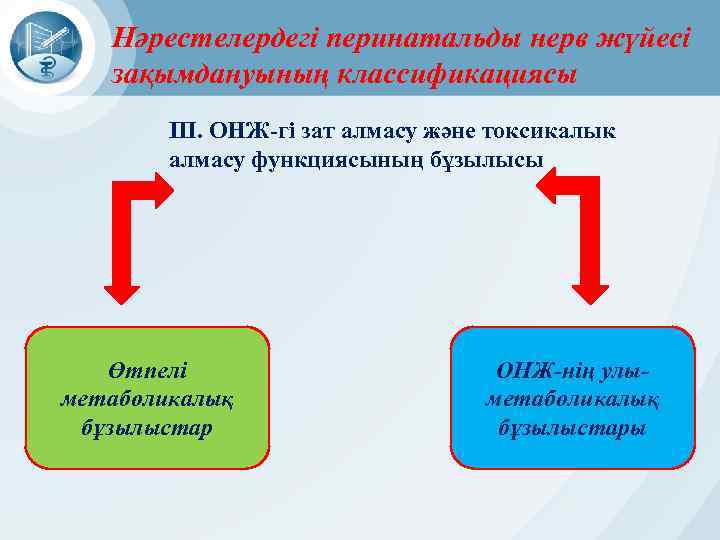 Нәрестелердегі перинатальды нерв жүйесі зақымдануының классификациясы

III. ОНЖ-гі зат алмасу және токсикалык алмасу функциясының бұзылысы

Өтпелі метаболикалық бұзылыстар

ОНЖ-нің улы-метаболикалық бұзылыстары